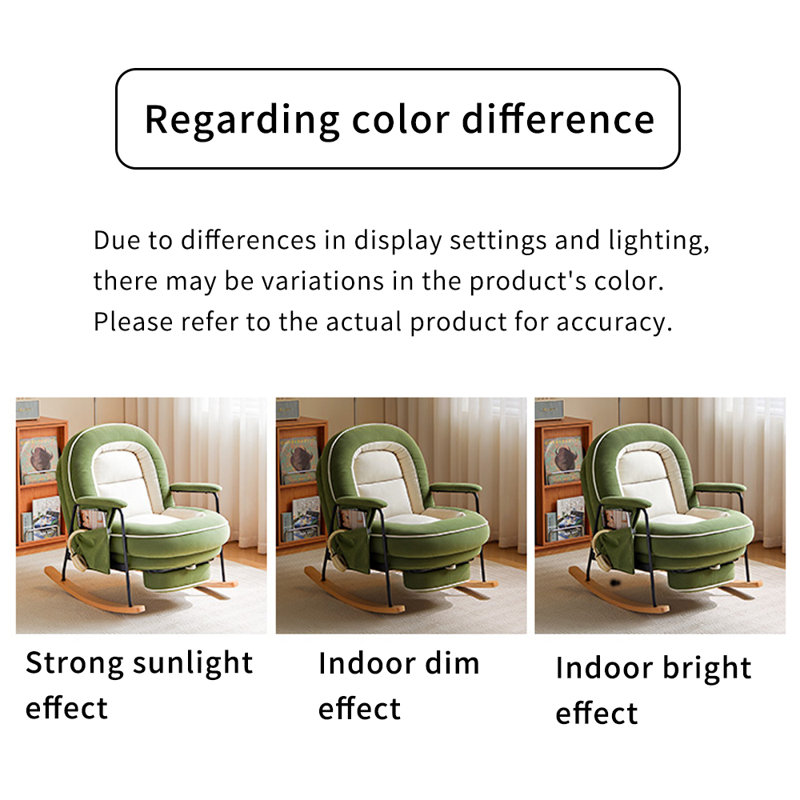 Regarding color difference

Due to differences in display settings and lighting, there may be variations in the product's color. Please refer to the actual product for accuracy.

Strong sunlight effect

Indoor dim effect

Indoor bright effect